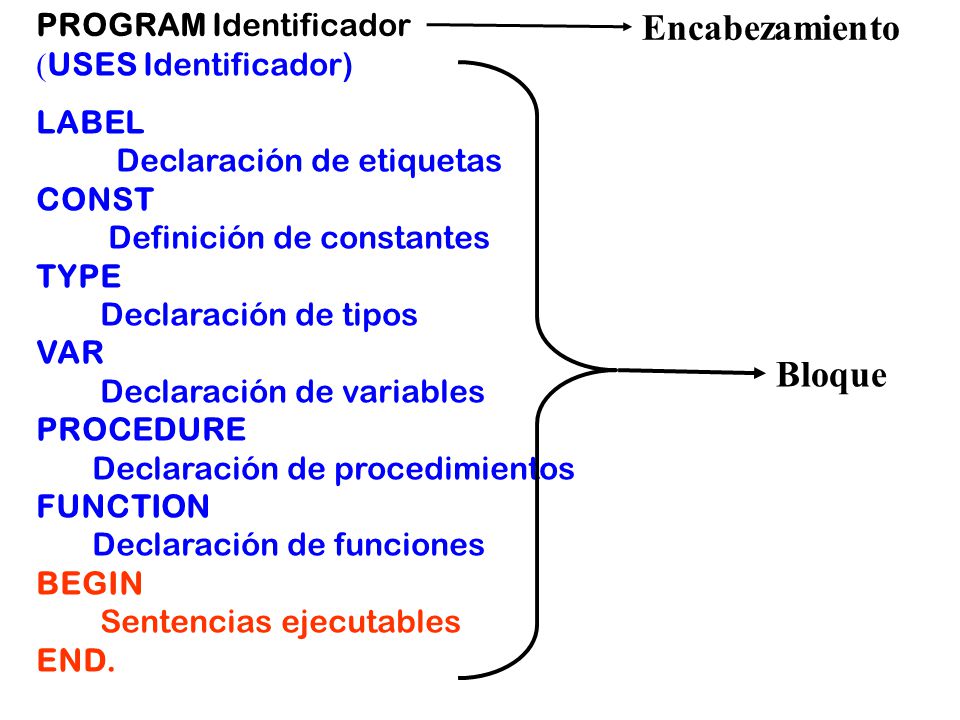 PROGRAM Identificador
Encabezamiento
(USES Identificador)

LABEL
Declaración de etiquetas
CONST
Definición de constantes
TYPE
Declaración de tipos
VAR
Declaración de variables
PROCEDURE
Declaración de procedimientos
FUNCTION
Declaración de funciones
BEGIN
Sentencias ejecutables
END.

Bloque